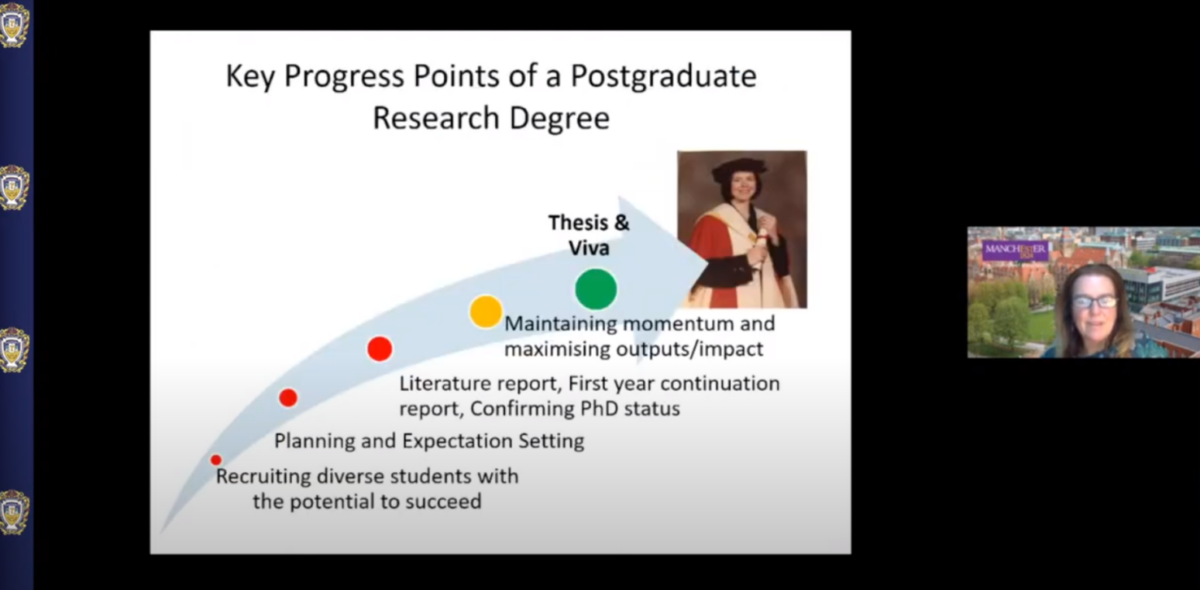 Key Progress Points of a Postgraduate Research Degree

Thesis & Viva

Maintaining momentum and maximising outputs/impact

Literature report, First year continuation report, Confirming PhD status

Planning and Expectation Setting

Recruiting diverse students with the potential to succeed

MANCHESTER
1824